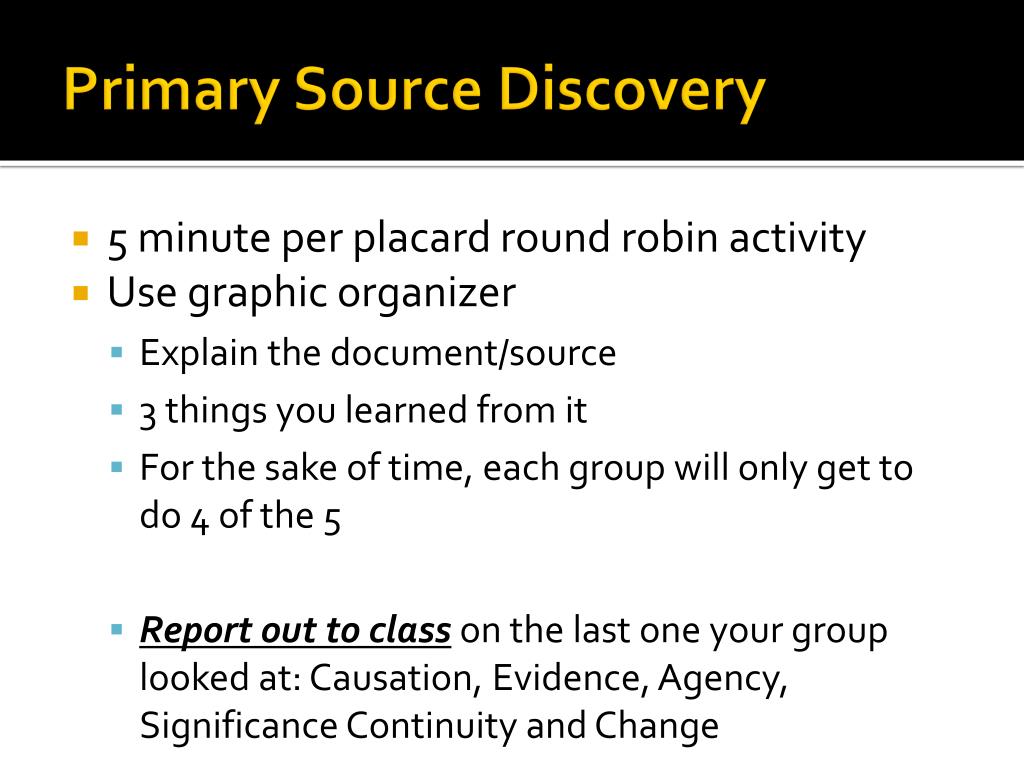 Primary Source Discovery

5 minute per placard round robin activity
Use graphic organizer
Explain the document/source
3 things you learned from it
For the sake of time, each group will only get to do 4 of the 5

Report out to class on the last one your group looked at: Causation, Evidence, Agency, Significance Continuity and Change